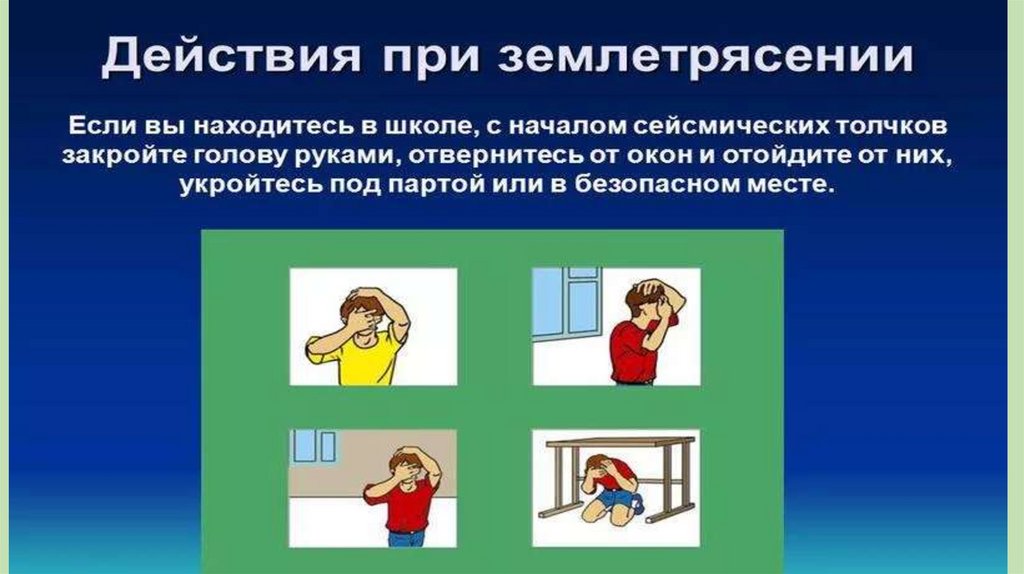 Действия при землетрясении

Если вы находитесь в школе, с началом сейсмических толчков закройте голову руками, отвернитесь от окон и отойдите от них, укройтесь под партой или в безопасном месте.